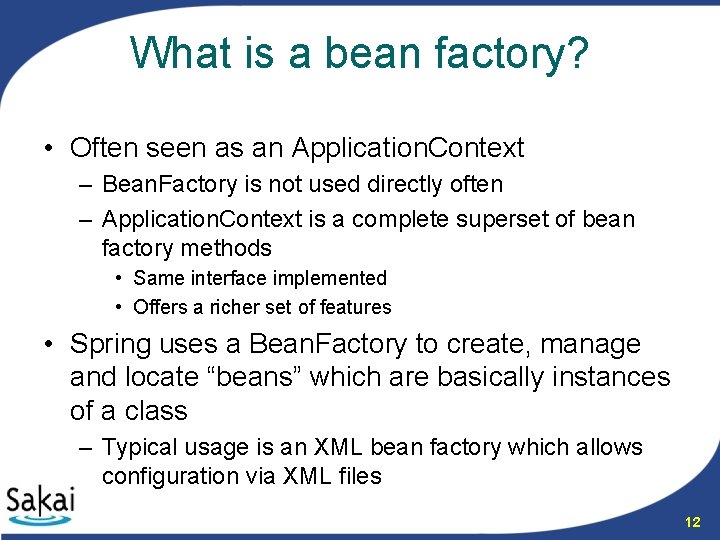 What is a bean factory?

• Often seen as an ApplicationContext
– BeanFactory is not used directly often
– ApplicationContext is a complete superset of bean factory methods
• Same interface implemented
• Offers a richer set of features

• Spring uses a BeanFactory to create, manage and locate “beans” which are basically instances of a class
– Typical usage is an XML bean factory which allows configuration via XML files

Sakai

12